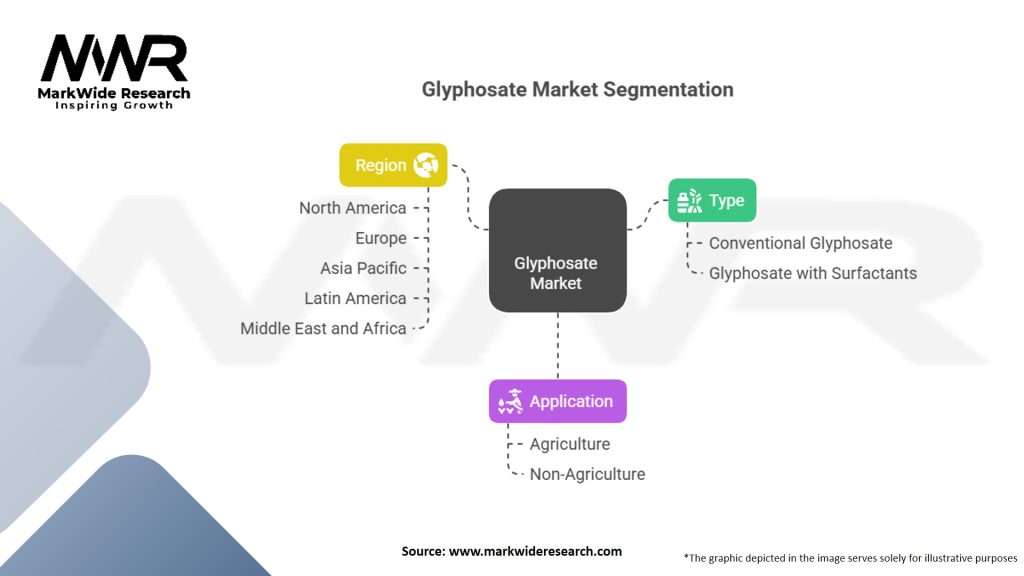 MWR
MarkWide Research
Inspiring Growth

Glyphosate Market Segmentation

Region
North America
Europe
Asia Pacific
Latin America
Middle East and Africa

Glyphosate Market

Type
Conventional Glyphosate
Glyphosate with Surfactants

Application
Agriculture
Non-Agriculture

Source: www.markwideresearch.com

*The graphic depicted in the image serves solely for illustrative purposes